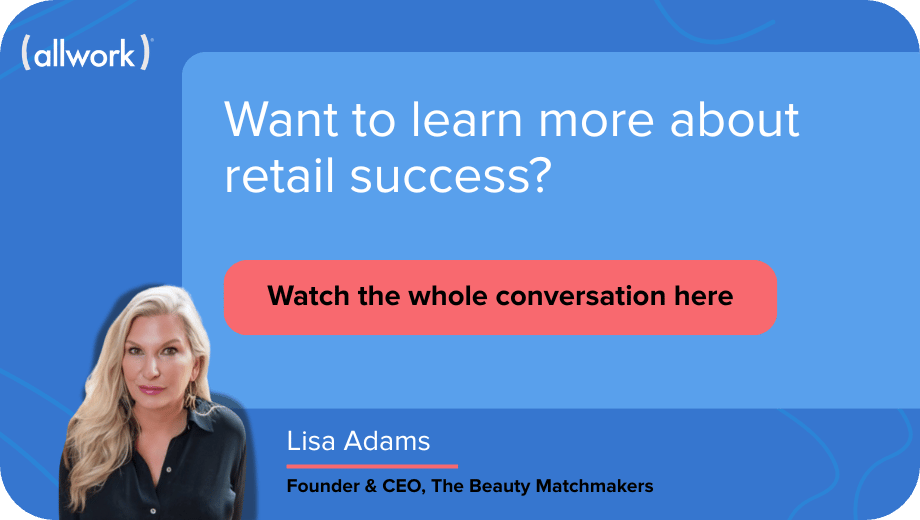 (allwork)

Want to learn more about retail success?

Watch the whole conversation here

Lisa Adams

Founder & CEO, The Beauty Matchmakers